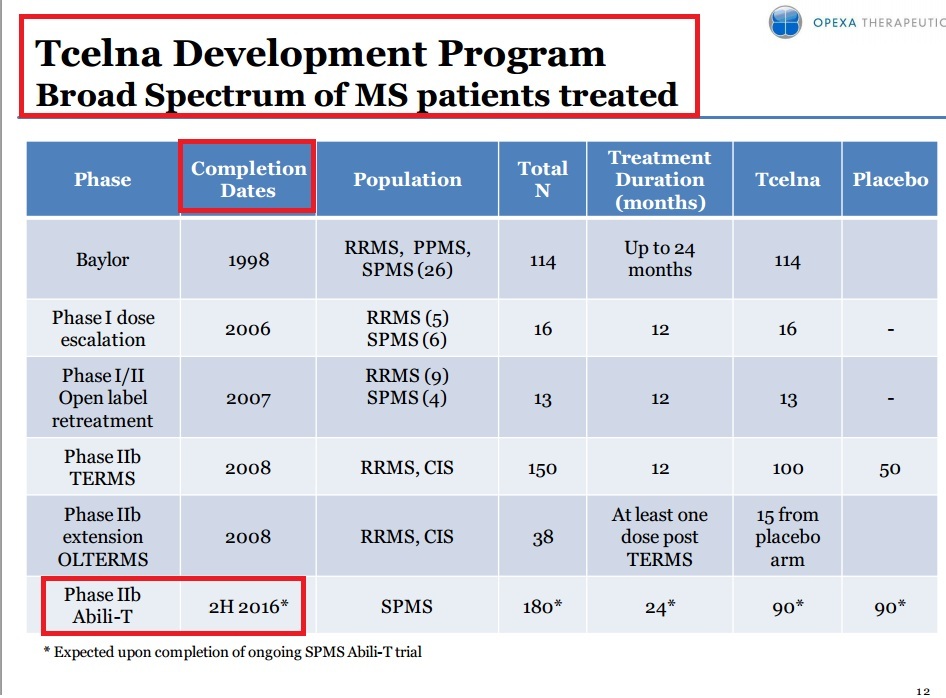 OPEXA THERAPEUTIC

Tcelna Development Program
Broad Spectrum of MS patients treated

| Phase | Completion Dates | Population | Total N | Treatment Duration (months) | Tcelna | Placebo |
|---|---|---|---|---|---|---|
| Baylor | 1998 | RRMS, PPMS, SPMS (26) | 114 | Up to 24 months | 114 | |
| Phase I dose escalation | 2006 | RRMS (5) SPMS (6) | 16 | 12 | 16 | - |
| Phase I/II Open label retreatment | 2007 | RRMS (9) SPMS (4) | 13 | 12 | 13 | - |
| Phase IIb TERMS | 2008 | RRMS, CIS | 150 | 12 | 100 | 50 |
| Phase IIb extension OLTERMS | 2008 | RRMS, CIS | 38 | At least one dose post TERMS | 15 from placebo arm | |
| Phase IIb Abili-T | 2H 2016* | SPMS | 180* | 24* | 90* | 90* |

* Expected upon completion of ongoing SPMS Abili-T trial

12